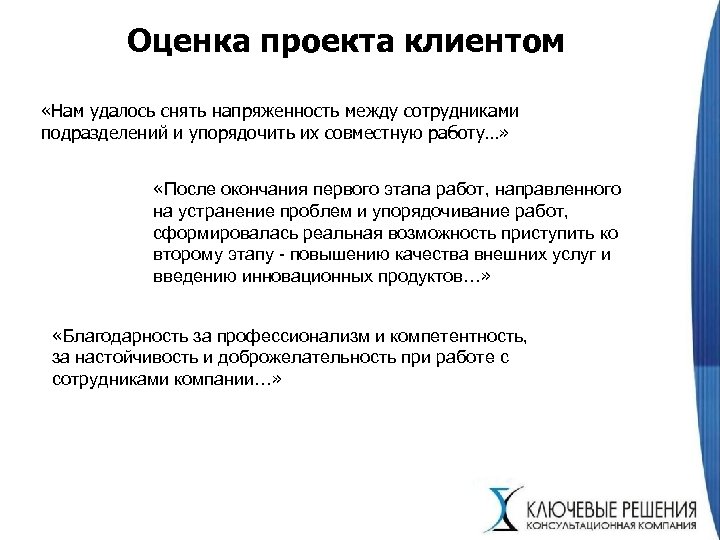 Оценка проекта клиентом

«Нам удалось снять напряженность между сотрудниками подразделений и упорядочить их совместную работу...»

«После окончания первого этапа работ, направленного на устранение проблем и упорядочивание работ, сформировалась реальная возможность приступить ко второму этапу - повышению качества внешних услуг и введению инновационных продуктов…»

«Благодарность за профессионализм и компетентность, за настойчивость и доброжелательность при работе с сотрудниками компании…»

КЛЮЧЕВЫЕ РЕШЕНИЯ
КОНСУЛЬТАЦИОННАЯ КОМПАНИЯ